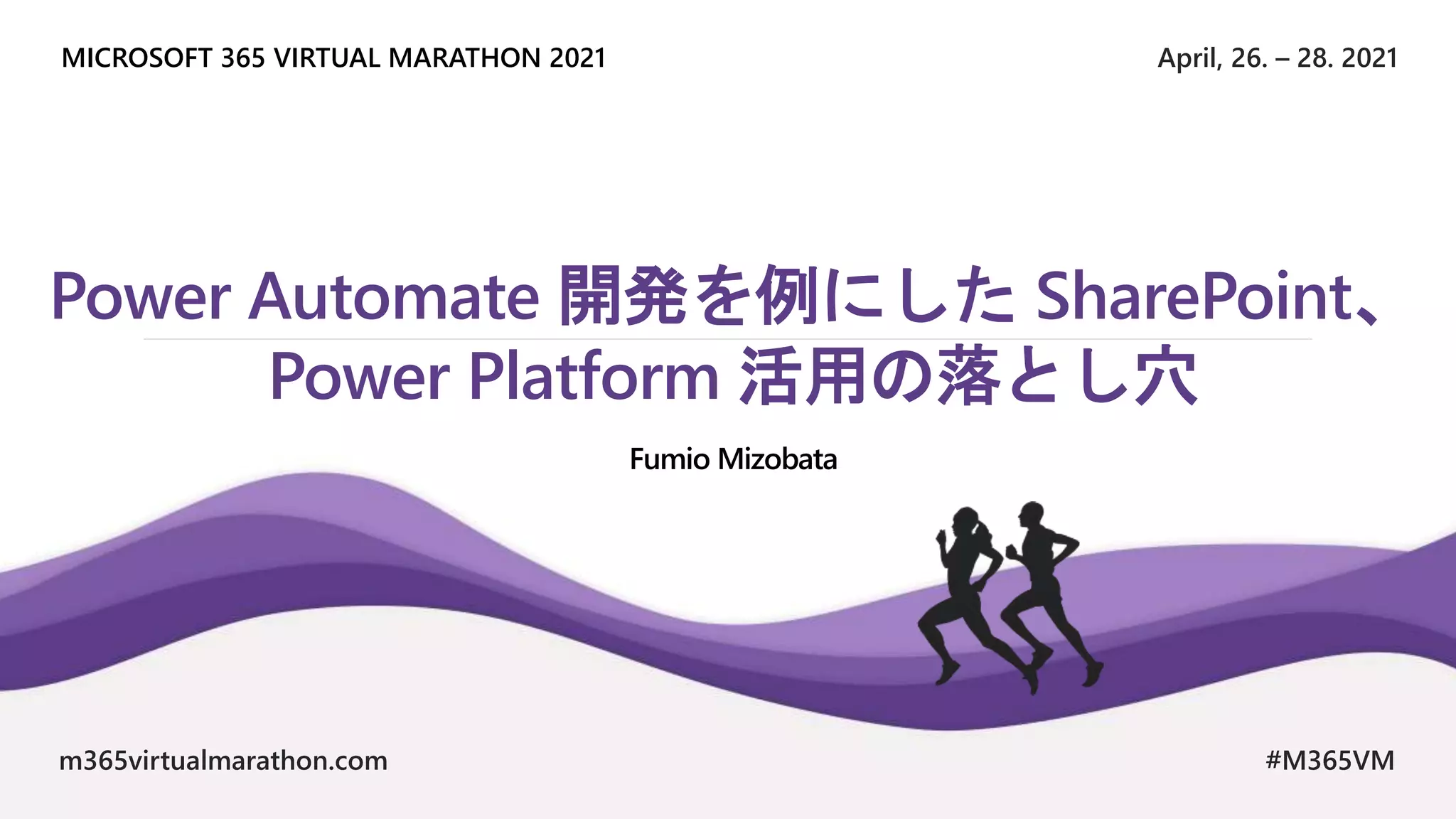 MICROSOFT 365 VIRTUAL MARATHON 2021

April, 26. – 28. 2021

Power Automate 開発を例にした SharePoint、Power Platform 活用の落とし穴

Fumio Mizobata

m365virtualmarathon.com

#M365VM